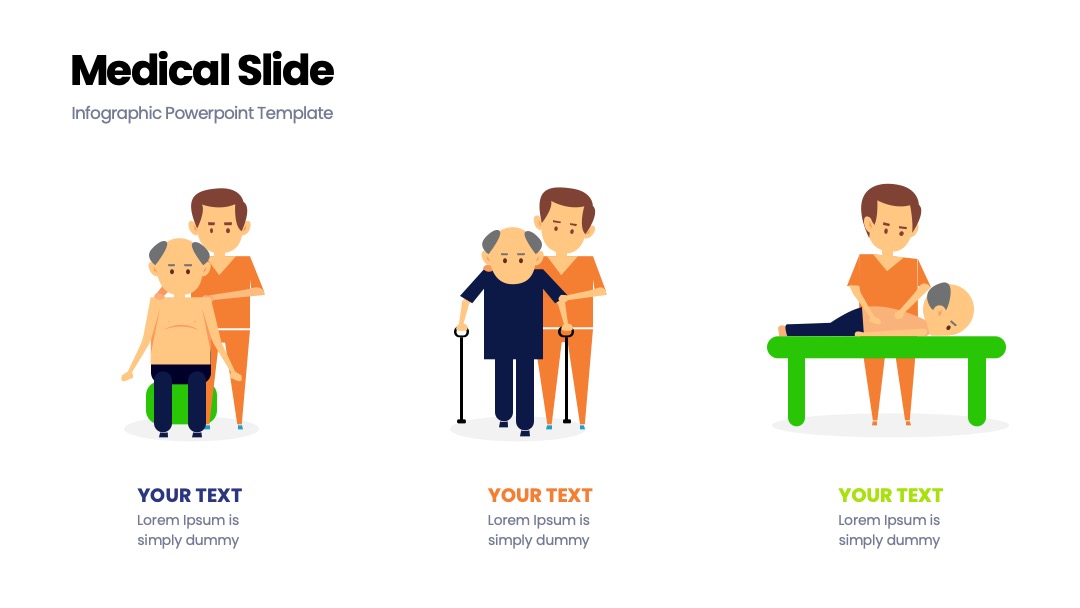 Medical Slide

Infographic Powerpoint Template

YOUR TEXT
Lorem Ipsum is simply dummy

YOUR TEXT
Lorem Ipsum is simply dummy

YOUR TEXT
Lorem Ipsum is simply dummy